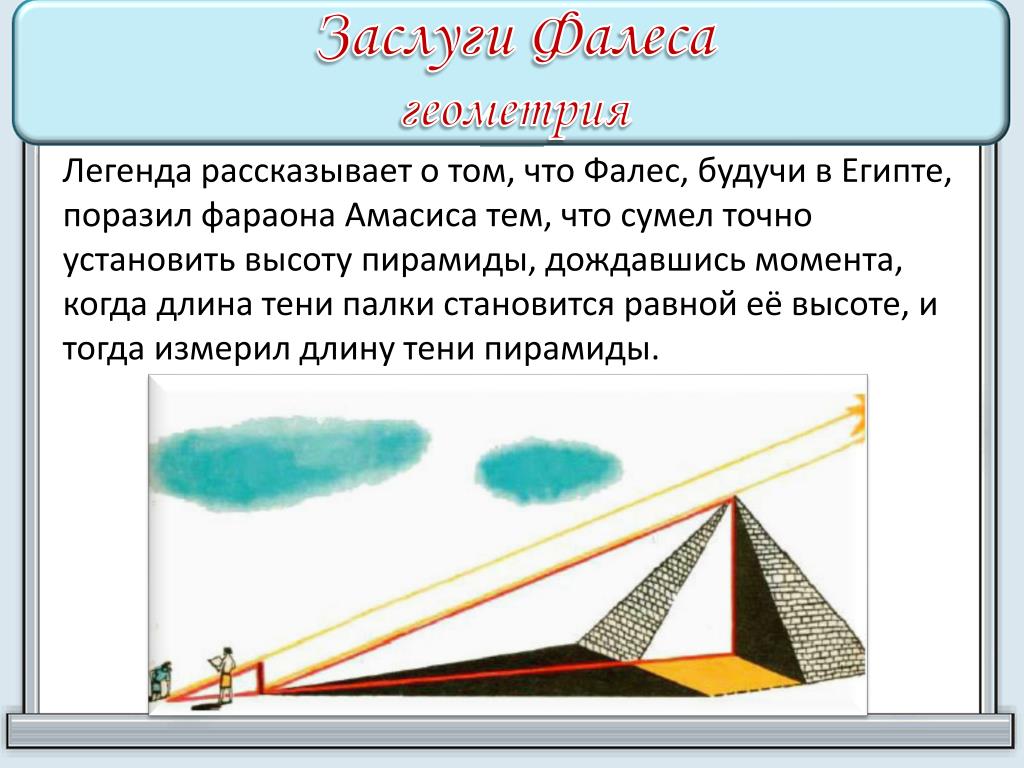 Заслуги Фалеса
геометрия

Легенда рассказывает о том, что Фалес, будучи в Египте, поразил фараона Амасиса тем, что сумел точно установить высоту пирамиды, дождавшись момента, когда длина тени палки становится равной её высоте, и тогда измерил длину тени пирамиды.